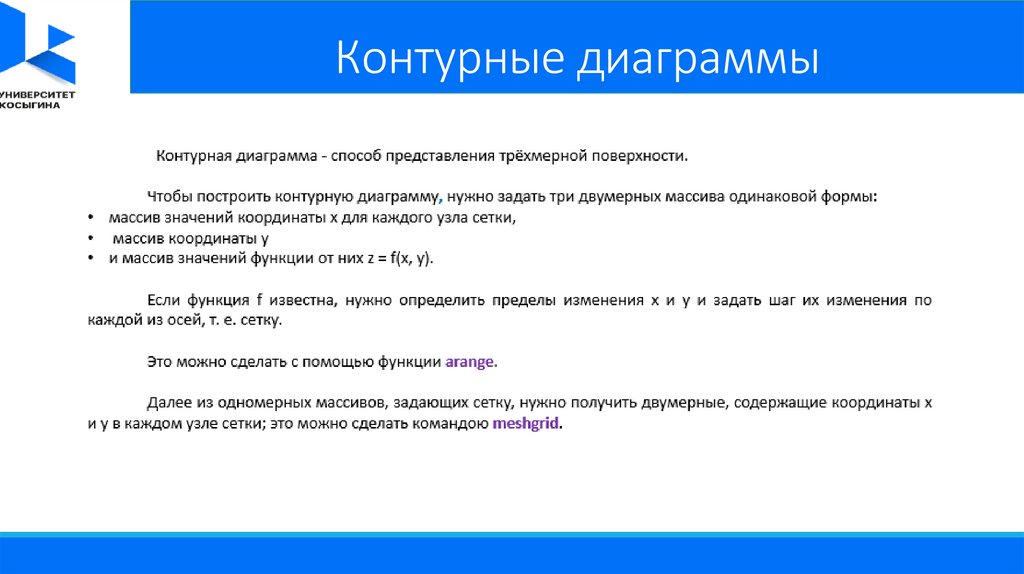 УНИВЕРСИТЕТ КОСЫГИНА

Контурные диаграммы

Контурная диаграмма - способ представления трёхмерной поверхности.

Чтобы построить контурную диаграмму, нужно задать три двумерных массива одинаковой формы:
• массив значений координаты x для каждого узла сетки,
• массив координаты y
• и массив значений функции от них z = f(x, y).

Если функция f известна, нужно определить пределы изменения x и y и задать шаг их изменения по каждой из осей, т. е. сетку.

Это можно сделать с помощью функции arange.

Далее из одномерных массивов, задающих сетку, нужно получить двумерные, содержащие координаты x и y в каждом узле сетки; это можно сделать командою meshgrid.